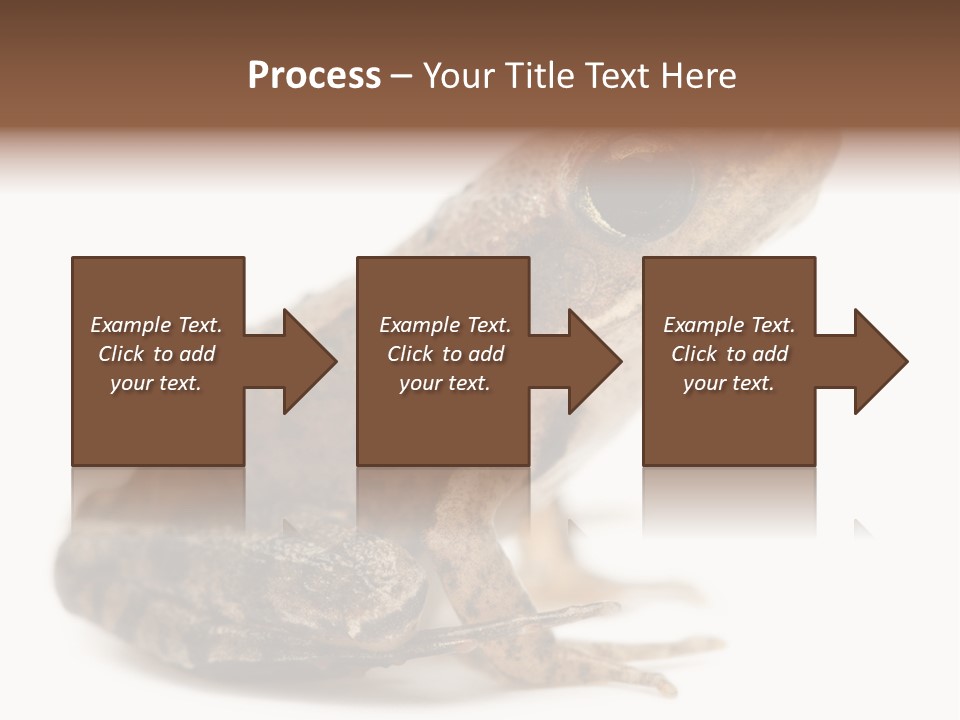 Process – Your Title Text Here

Example Text. Click to add your text.

Example Text. Click to add your text.

Example Text. Click to add your text.